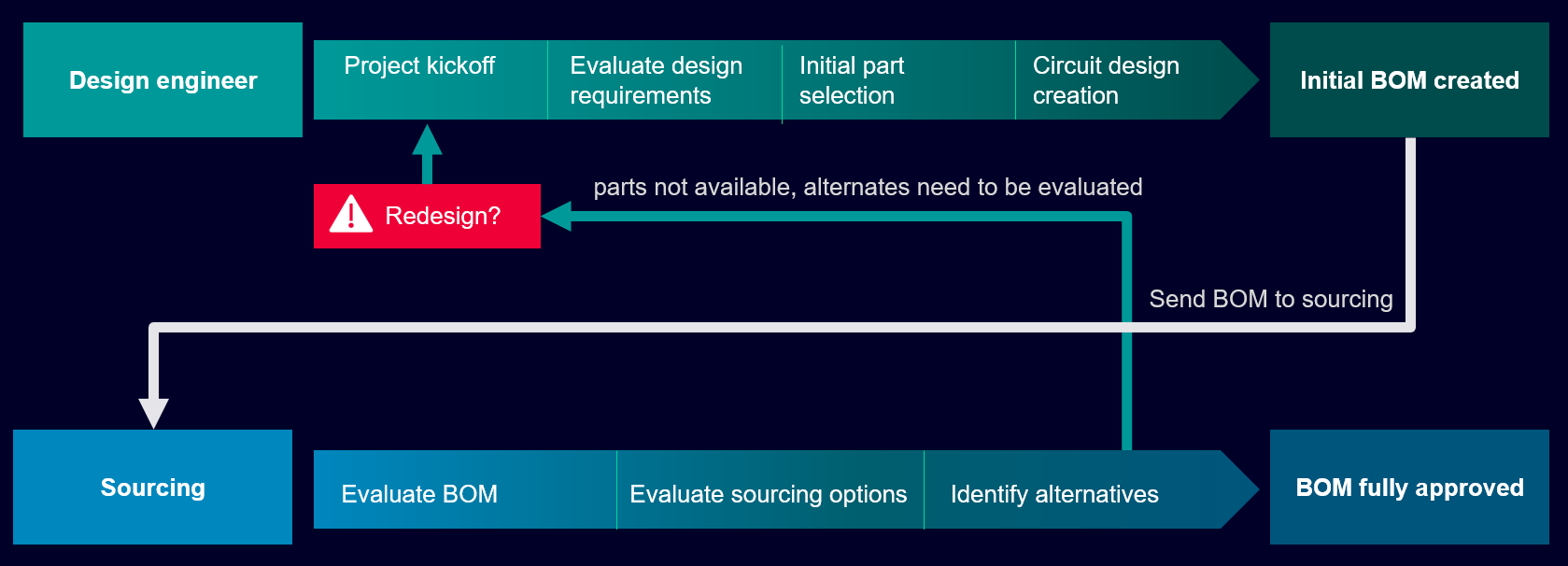 Design engineer

Project kickoff

Evaluate design requirements

Initial part selection

Circuit design creation

Initial BOM created

Redesign?

parts not available, alternates need to be evaluated

Send BOM to sourcing

Sourcing

Evaluate BOM

Evaluate sourcing options

Identify alternatives

BOM fully approved